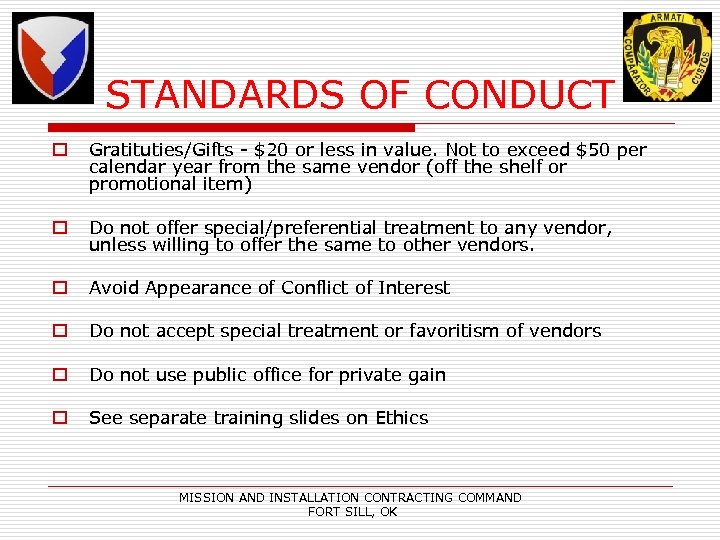 ARMATI
COMPARATOR CUSTOS

STANDARDS OF CONDUCT

Gratituties/Gifts - \$20 or less in value. Not to exceed \$50 per calendar year from the same vendor (off the shelf or promotional item)

Do not offer special/preferential treatment to any vendor, unless willing to offer the same to other vendors.

Avoid Appearance of Conflict of Interest

Do not accept special treatment or favoritism of vendors

Do not use public office for private gain

See separate training slides on Ethics

MISSION AND INSTALLATION CONTRACTING COMMAND
FORT SILL, OK